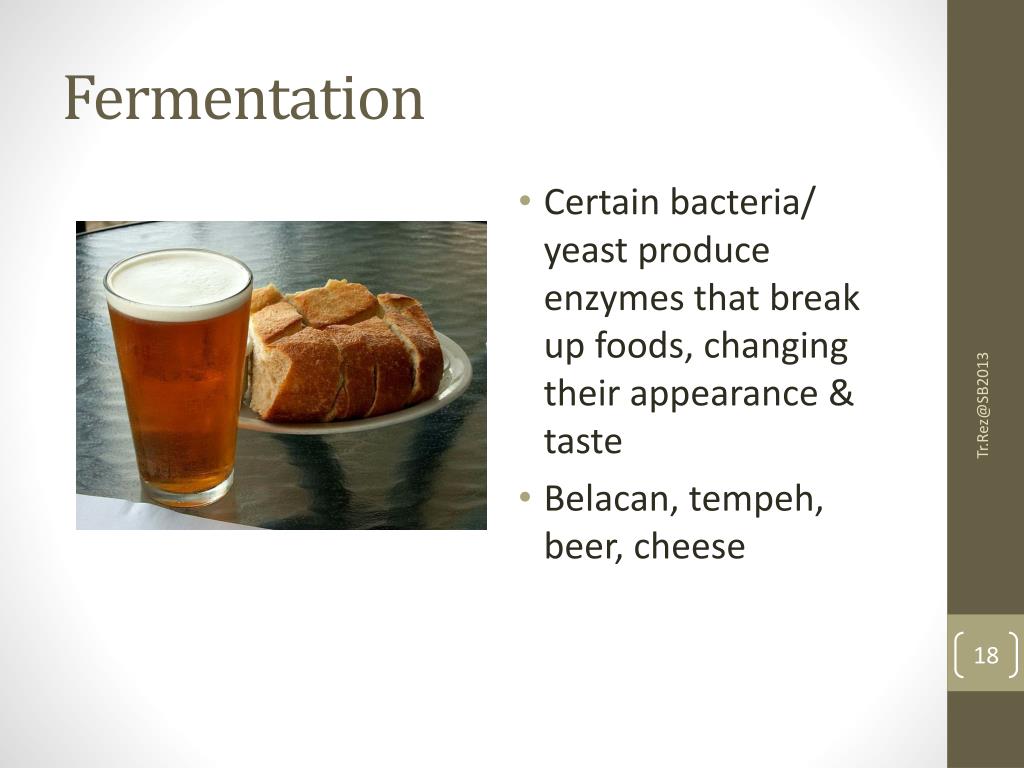 Fermentation

• Certain bacteria/ yeast produce enzymes that break up foods, changing their appearance & taste
• Belacan, tempeh, beer, cheese

Tr.Rez@SB2013

18